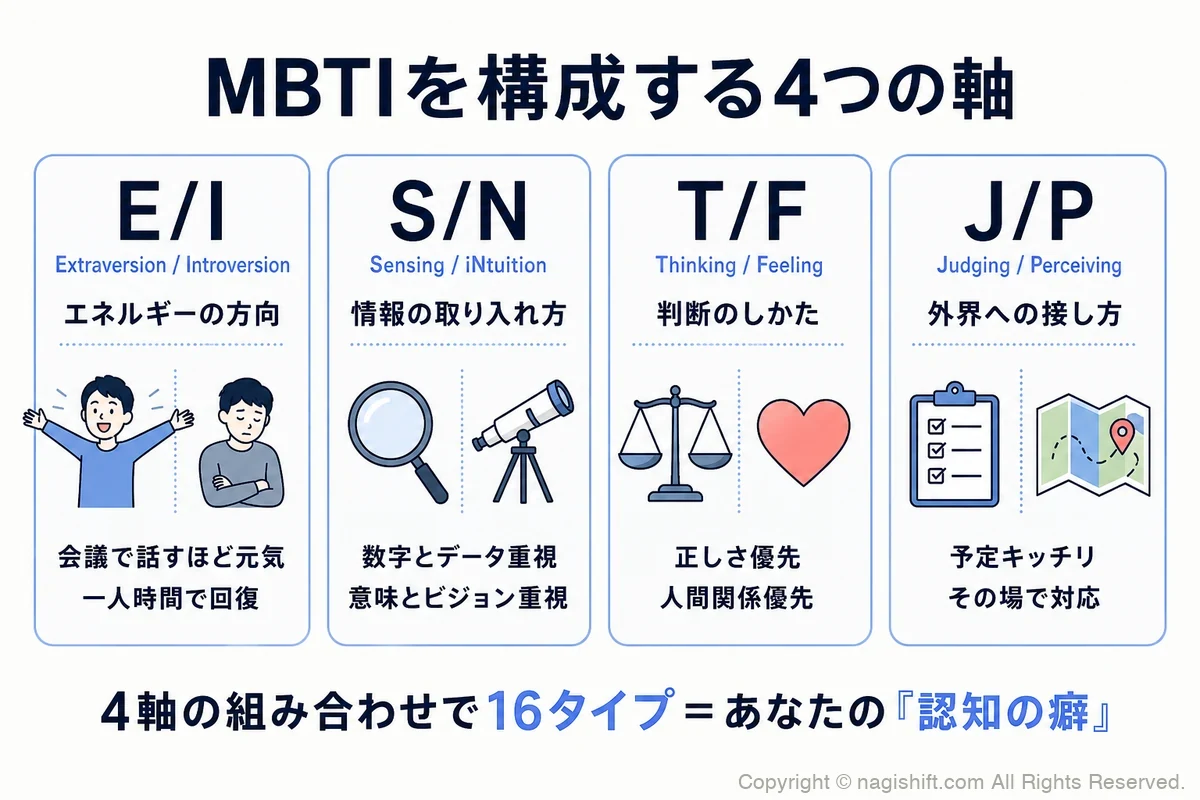 MBTIを構成する4つの軸

E/I
Extraversion / Introversion
エネルギーの方向
会議で話すほど元気
一人時間で回復

S/N
Sensing / iNtuition
情報の取り入れ方
数字とデータ重視
意味とビジョン重視

T/F
Thinking / Feeling
判断のしかた
正しさ優先
人間関係優先

J/P
Judging / Perceiving
外界への接し方
予定キッチリ
その場で対応

4軸の組み合わせで16タイプ＝あなたの『認知の癖』

Copyright © nagishift.com All Rights Reserved.